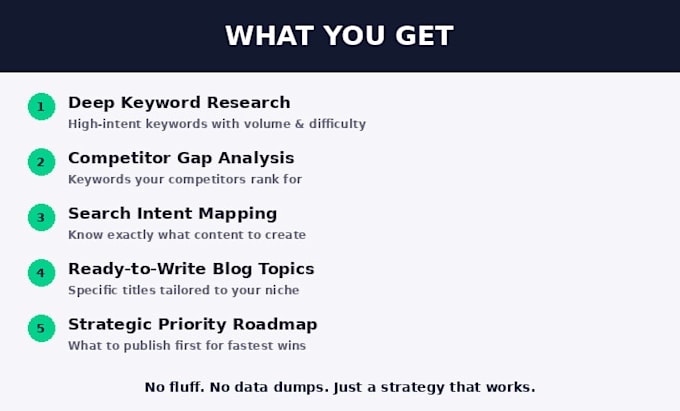 WHAT YOU GET

1 Deep Keyword Research
High-intent keywords with volume & difficulty

2 Competitor Gap Analysis
Keywords your competitors rank for

3 Search Intent Mapping
Know exactly what content to create

4 Ready-to-Write Blog Topics
Specific titles tailored to your niche

5 Strategic Priority Roadmap
What to publish first for fastest wins

No fluff. No data dumps. Just a strategy that works.